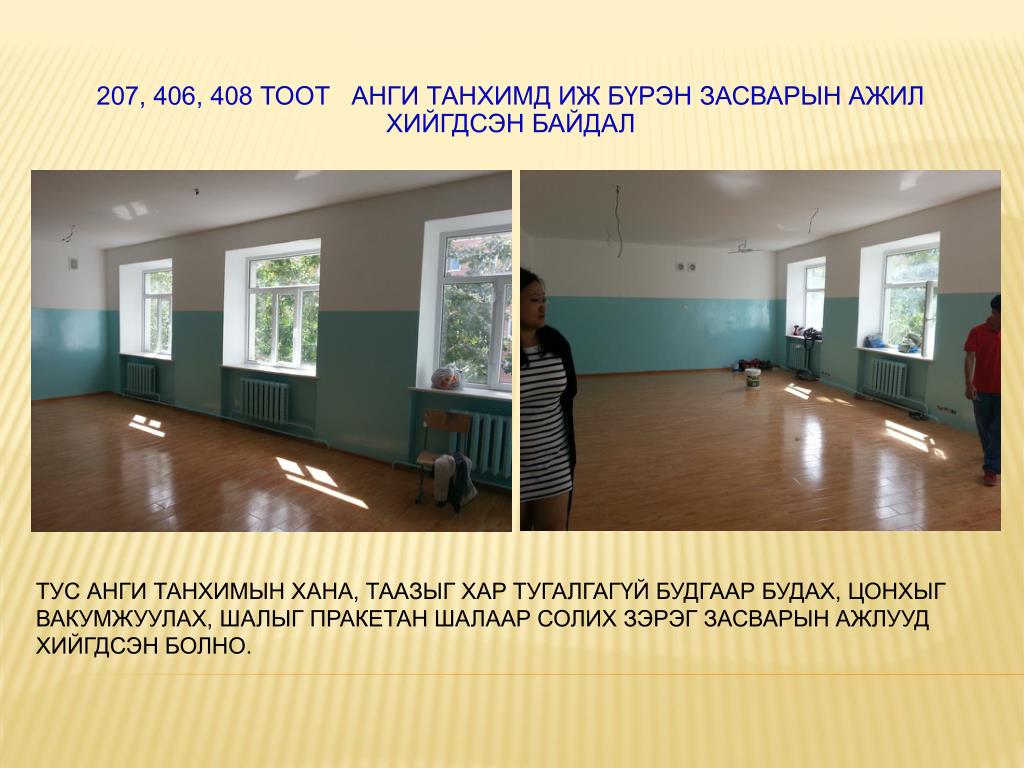 207, 406, 408 ТООТ АНГИ ТАНХИМД ИЖ БҮРЭН ЗАСВАРЫН АЖИЛ ХИЙГДСЭН БАЙДАЛ

ТУС АНГИ ТАНХИМЫН ХАНА, ТААЗЫГ ХАР ТУГАЛГАГҮЙ БУДГААР БУДАХ, ЦОНХЫГ ВАКУМЖУУЛАХ, ШАЛЫГ ПРАКЕТАН ШАЛААР СОЛИХ ЗЭРЭГ ЗАСВАРЫН АЖЛУУД ХИЙГДСЭН БОЛНО.